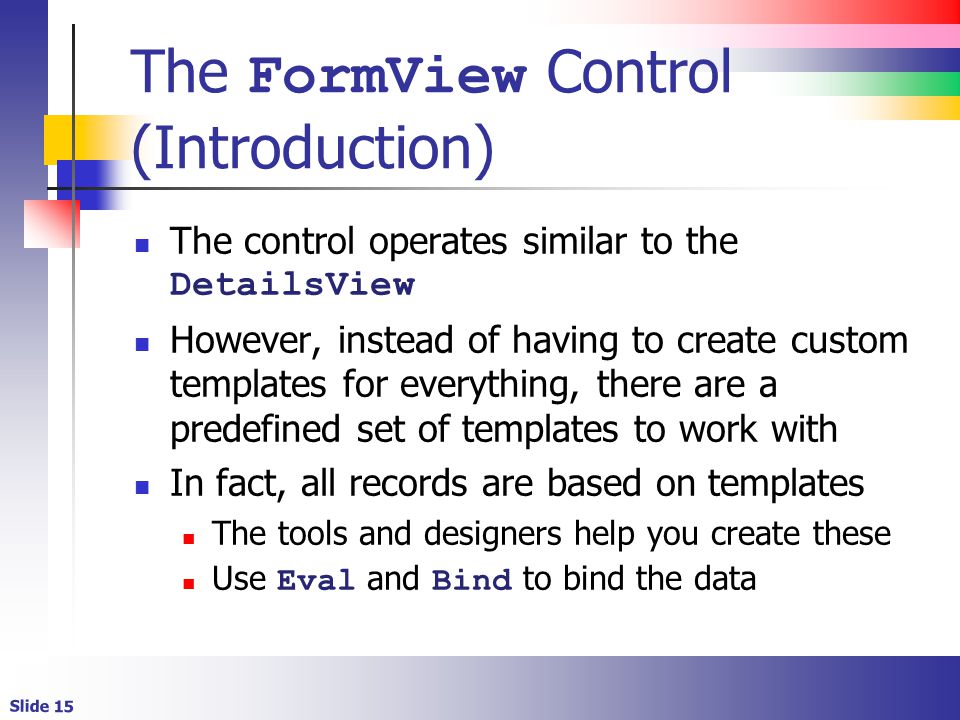 The FormView Control (Introduction)

- The control operates similar to the DetailsView
- However, instead of having to create custom templates for everything, there are a predefined set of templates to work with
- In fact, all records are based on templates
  - The tools and designers help you create these
  - Use Eval and Bind to bind the data

Slide 15